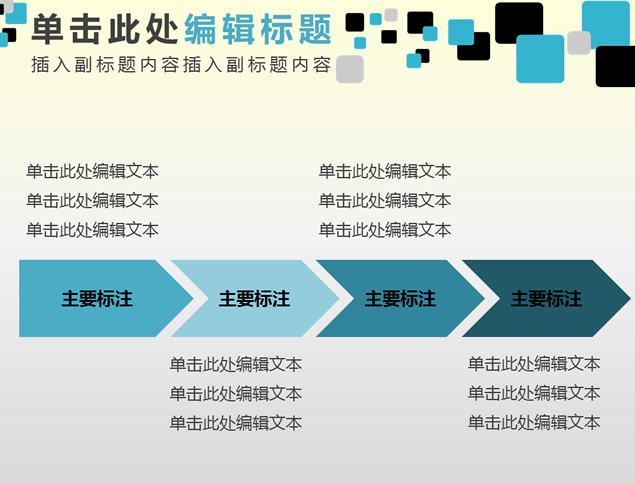 单击此处编辑标题

插入副标题内容插入副标题内容

单击此处编辑文本
单击此处编辑文本
单击此处编辑文本

单击此处编辑文本
单击此处编辑文本
单击此处编辑文本

主要标注

主要标注

主要标注

主要标注

单击此处编辑文本
单击此处编辑文本
单击此处编辑文本

单击此处编辑文本
单击此处编辑文本
单击此处编辑文本